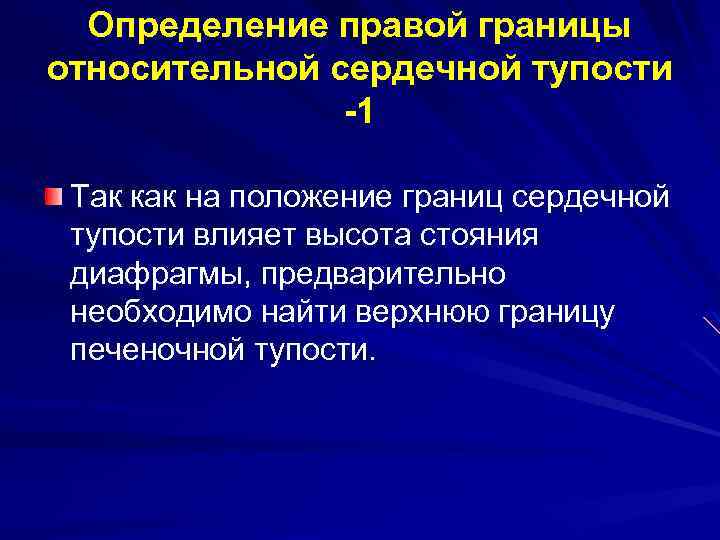 Определение правой границы относительной сердечной тупости -1

Так как на положение границ сердечной тупости влияет высота стояния диафрагмы, предварительно необходимо найти верхнюю границу печеночной тупости.